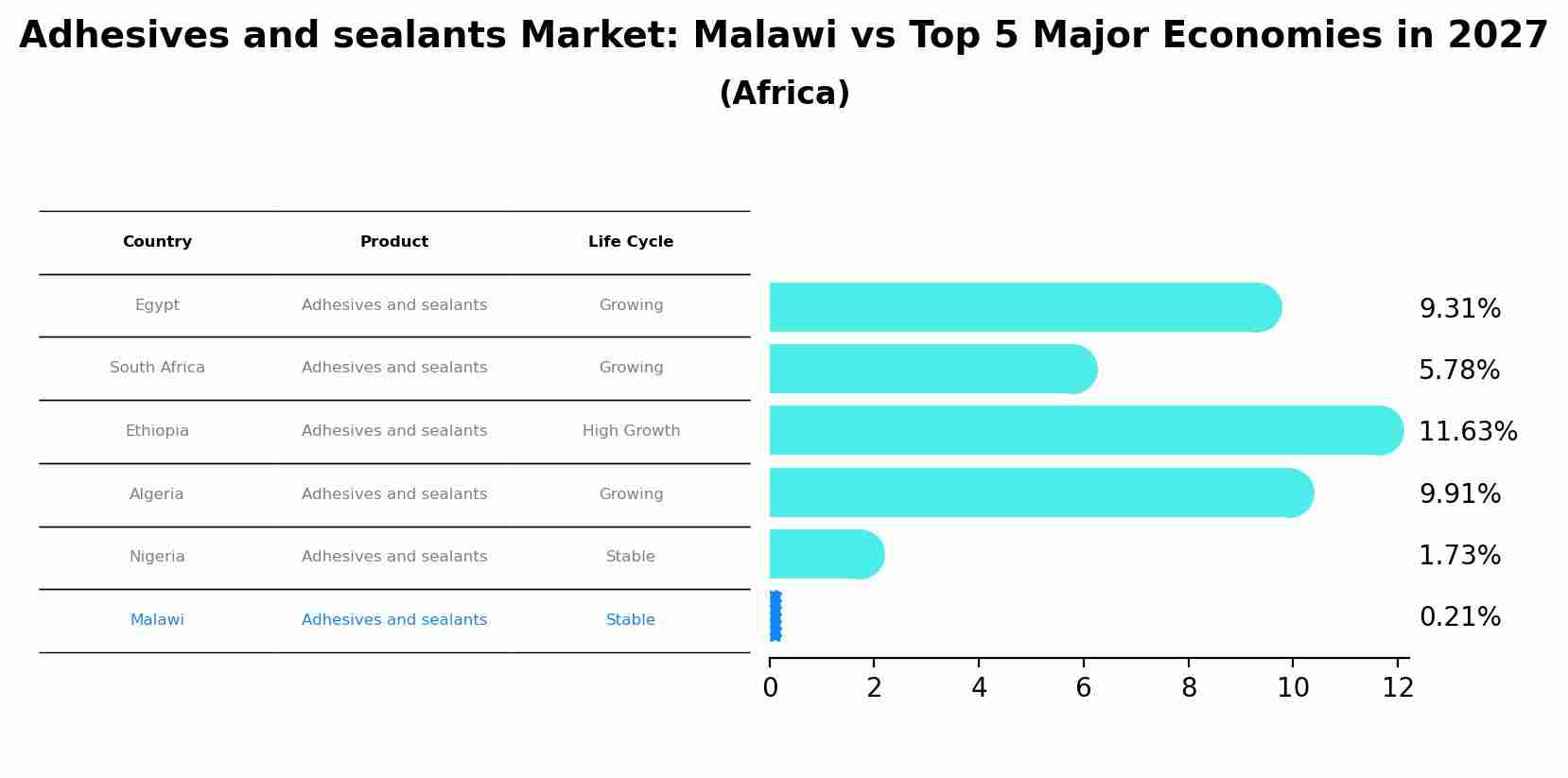 Adhesives and sealants Market: Malawi vs Top 5 Major Economies in 2027
(Africa)

| Country | Product | Life Cycle |
|---|---|---|
| Egypt | Adhesives and sealants | Growing |
| South Africa | Adhesives and sealants | Growing |
| Ethiopia | Adhesives and sealants | High Growth |
| Algeria | Adhesives and sealants | Growing |
| Nigeria | Adhesives and sealants | Stable |
| Malawi | Adhesives and sealants | Stable |

9.31%
5.78%
11.63%
9.91%
1.73%
0.21%

0 2 4 6 8 10 12